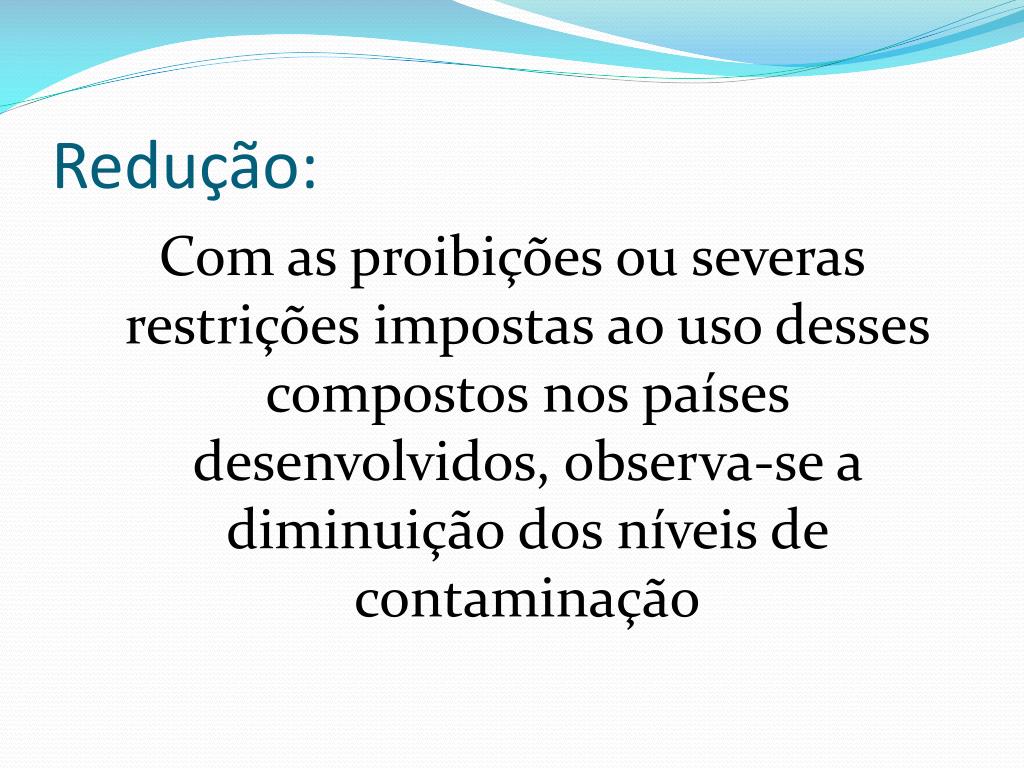 Redução:

Com as proibições ou severas restrições impostas ao uso desses compostos nos países desenvolvidos, observa-se a diminuição dos níveis de contaminação